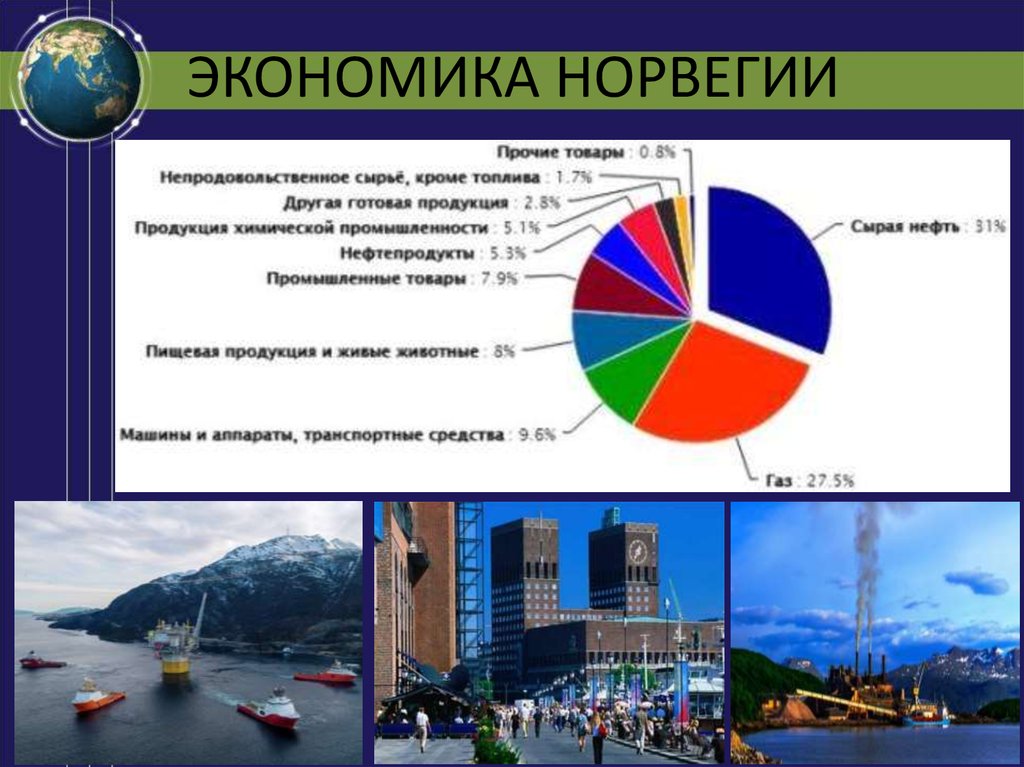 ЭКОНОМИКА НОРВЕГИИ

Прочие товары : 0.8%
Непродовольственное сырьё, кроме топлива : 1.7%
Другая готовая продукция : 2.8%
Продукция химической промышленности : 5.1%
Нефтепродукты : 5.3%
Промышленные товары : 7.9%
Пищевая продукция и живые животные : 8%
Машины и аппараты, транспортные средства : 9.6%
Сырая нефть : 31%
Газ : 27.5%